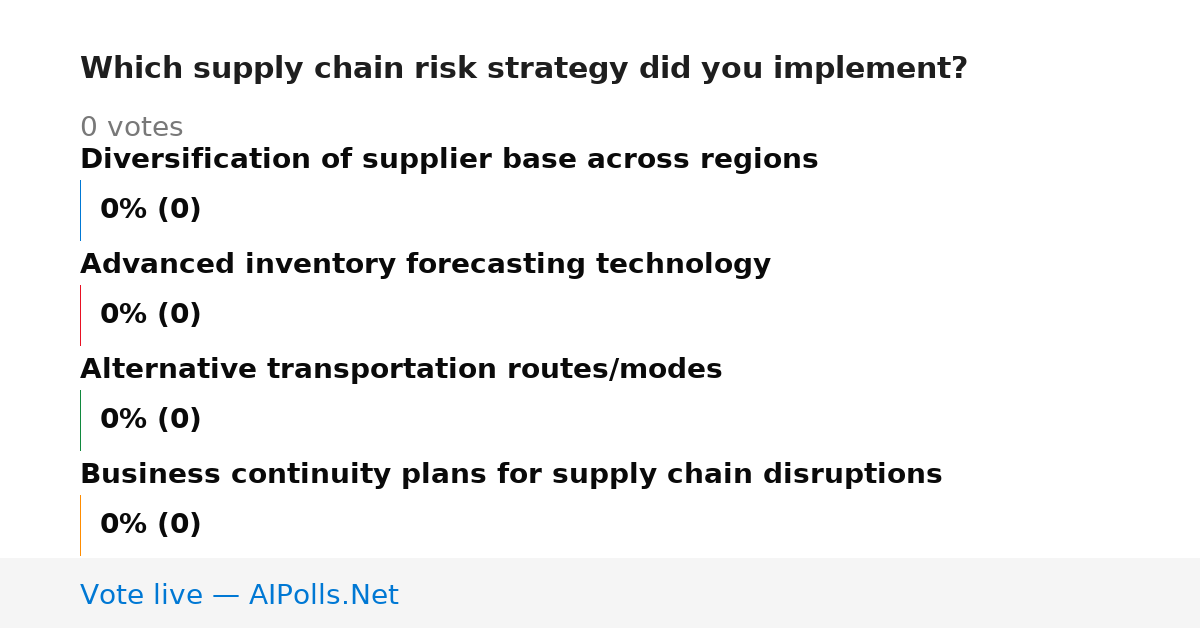 Which supply chain risk strategy did you implement?

0 votes

Diversification of supplier base across regions

0% (0)

Advanced inventory forecasting technology

0% (0)

Alternative transportation routes/modes

0% (0)

Business continuity plans for supply chain disruptions

0% (0)

Vote live — AIPolls.Net